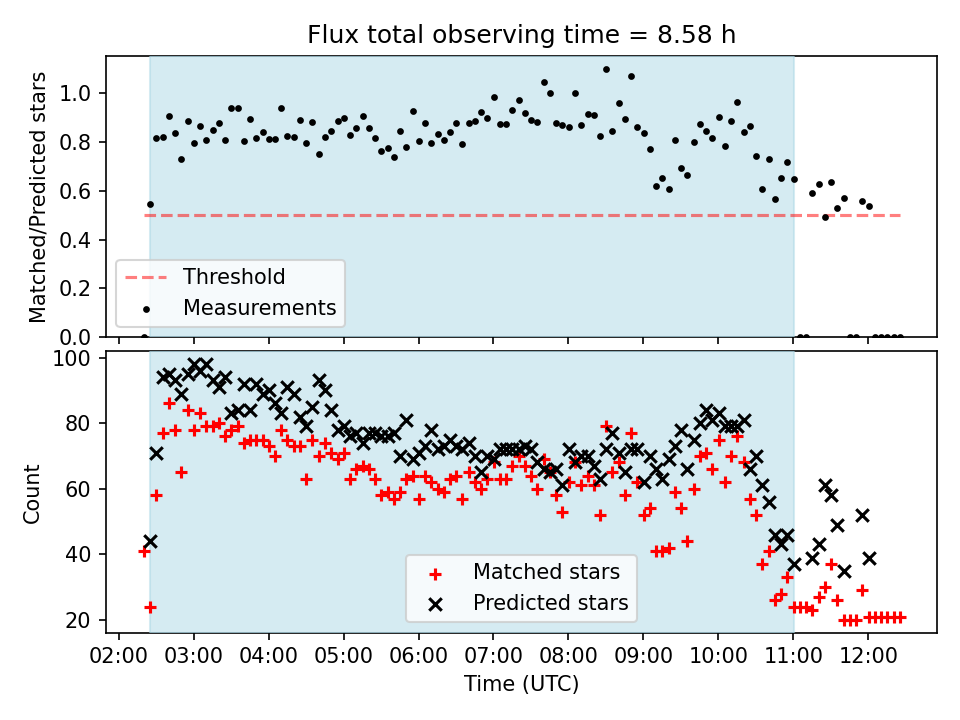 Flux total observing time = 8.58 h

Matched/Predicted stars

1.0
0.8
0.6
0.4
0.2
0.0

Threshold
Measurements

Count

100
80
60
40
20

Matched stars
Predicted stars

02:00 03:00 04:00 05:00 06:00 07:00 08:00 09:00 10:00 11:00 12:00

Time (UTC)